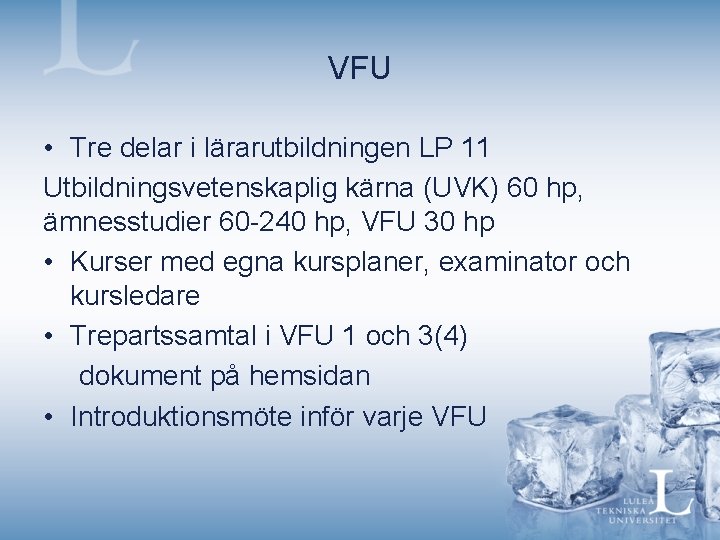 VFU

• Tre delar i lärarutbildningen LP 11

Utbildningsvetenskaplig kärna (UVK) 60 hp, ämnesstudier 60-240 hp, VFU 30 hp

• Kurser med egna kursplaner, examinator och kursledare

• Trepartssamtal i VFU 1 och 3(4)

dokument på hemsidan

• Introduktionsmöte inför varje VFU

LULEÅ TEKNISKA UNIVERSITET